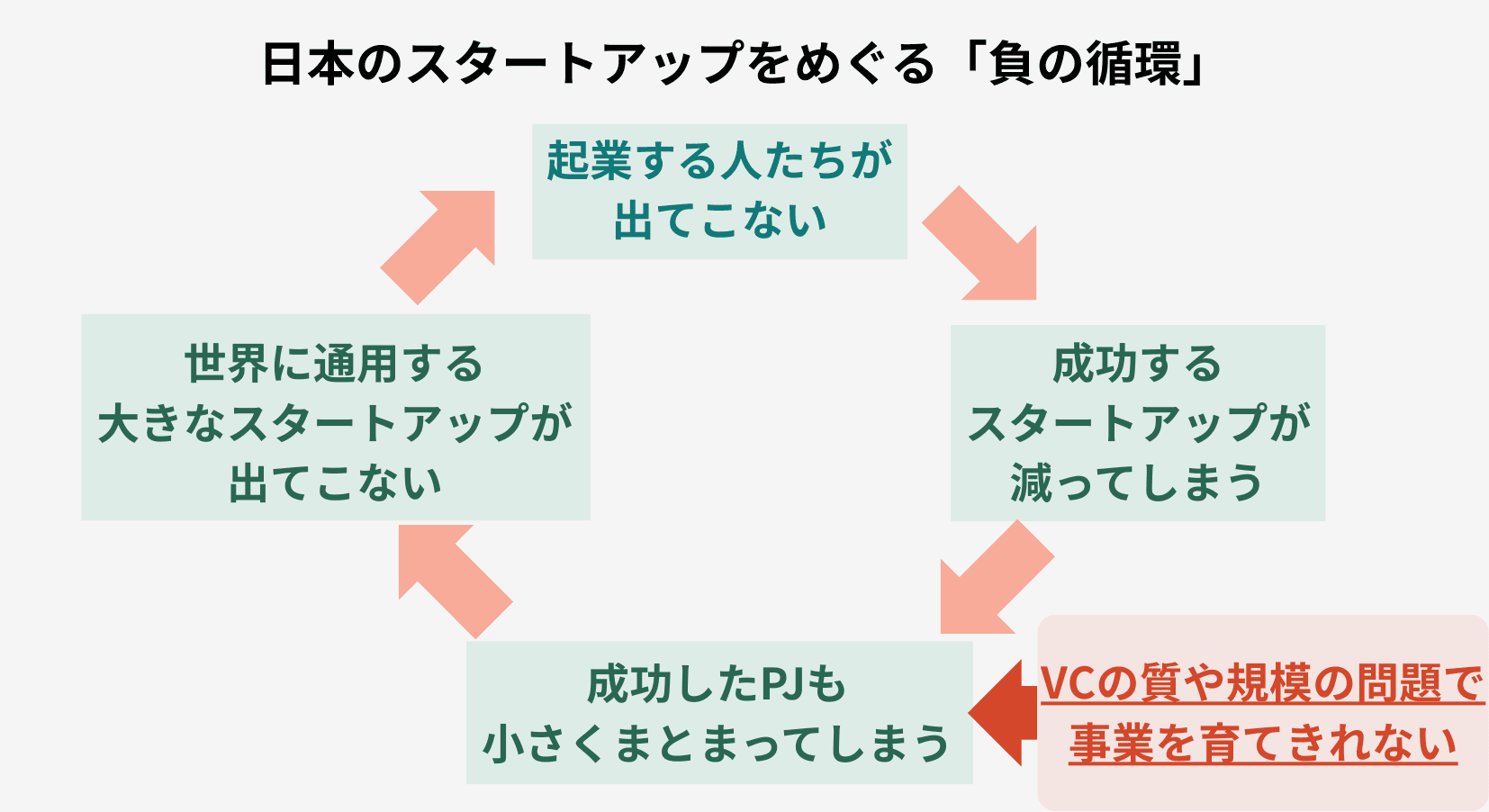 日本のスタートアップをめぐる「負の循環」

起業する人たちが出てこない

成功するスタートアップが減ってしまう

成功したPJも小さくまとまってしまう

VCの質や規模の問題で事業を育てきれない

世界に通用する大きなスタートアップが出てこない